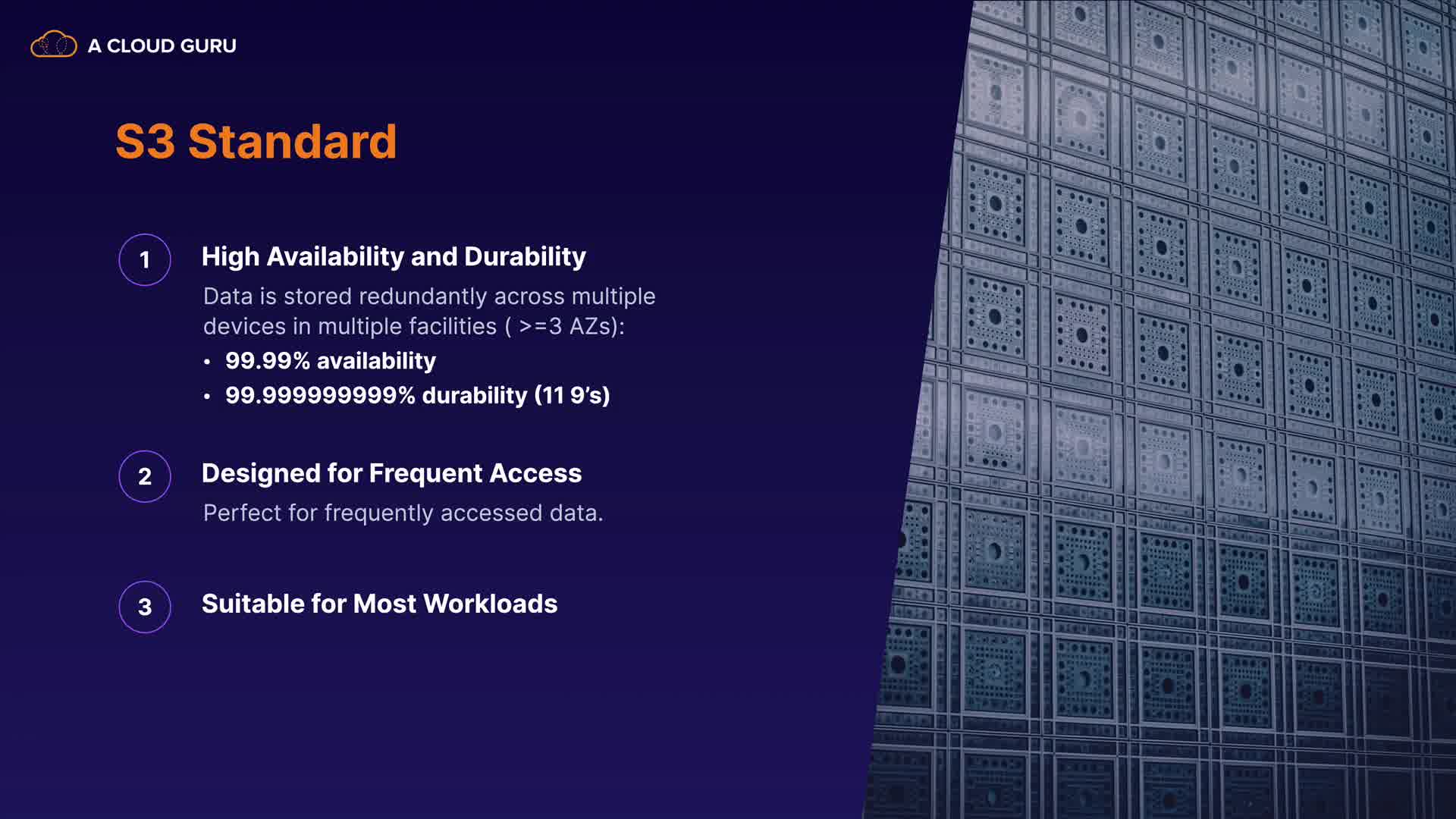 A CLOUD GURU

S3 Standard

1 High Availability and Durability

Data is stored redundantly across multiple devices in multiple facilities ( >=3 AZs):

• 99.99% availability
• 99.999999999% durability (11 9's)

2 Designed for Frequent Access

Perfect for frequently accessed data.

3 Suitable for Most Workloads